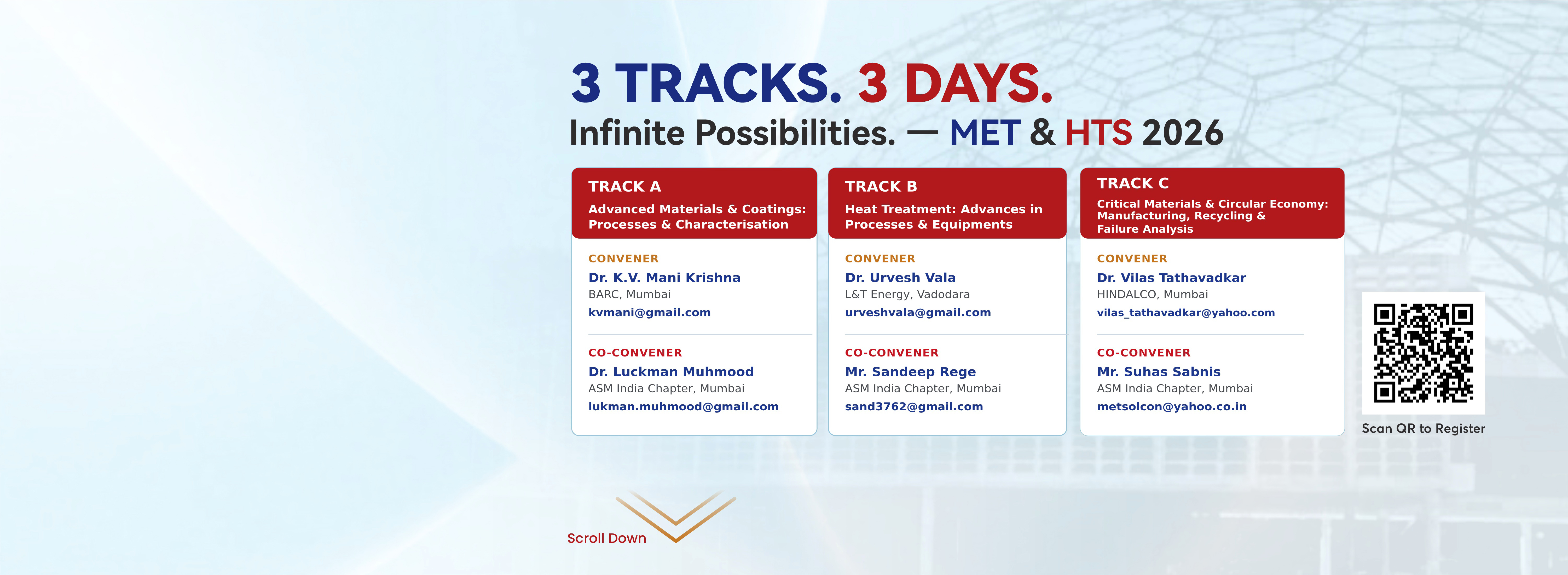 3 TRACKS. 3 DAYS.
Infinite Possibilities. — MET & HTS 2026

TRACK A
Advanced Materials & Coatings: Processes & Characterisation

CONVENER
Dr. K.V. Mani Krishna
BARC, Mumbai
kvmani@gmail.com

CO-CONVENER
Dr. Luckman Muhmood
ASM India Chapter, Mumbai
lukman.muhmood@gmail.com

TRACK B
Heat Treatment: Advances in Processes & Equipments

CONVENER
Dr. Urvesh Vala
L&T Energy, Vadodara
urveshvala@gmail.com

CO-CONVENER
Mr. Sandeep Rege
ASM India Chapter, Mumbai
sand3762@gmail.com

TRACK C
Critical Materials & Circular Economy: Manufacturing, Recycling & Failure Analysis

CONVENER
Dr. Vilas Tathavadkar
HINDALCO, Mumbai
vilas_tathavadkar@yahoo.com

CO-CONVENER
Mr. Suhas Sabnis
ASM India Chapter, Mumbai
metsolcon@yahoo.co.in

Scan QR to Register

Scroll Down